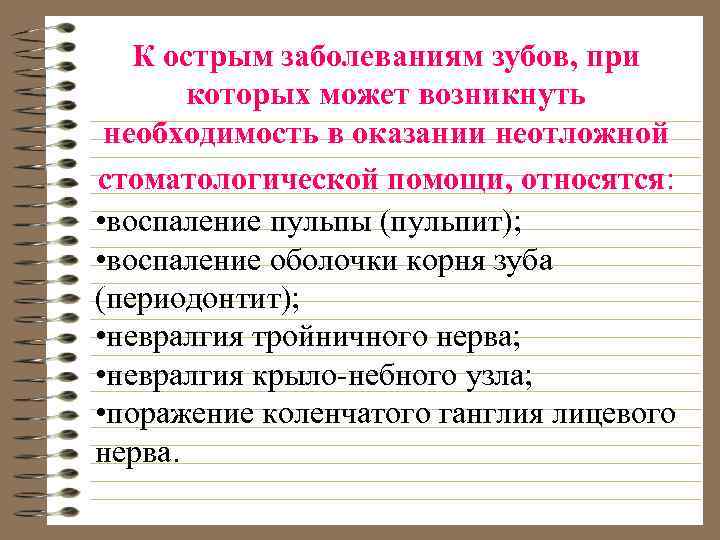 К острым заболеваниям зубов, при которых может возникнуть необходимость в оказании неотложной стоматологической помощи, относятся:

•воспаление пульпы (пульпит);
•воспаление оболочки корня зуба (периодонтит);
•невралгия тройничного нерва;
•невралгия крыло-небного узла;
•поражение коленчатого ганглия лицевого нерва.